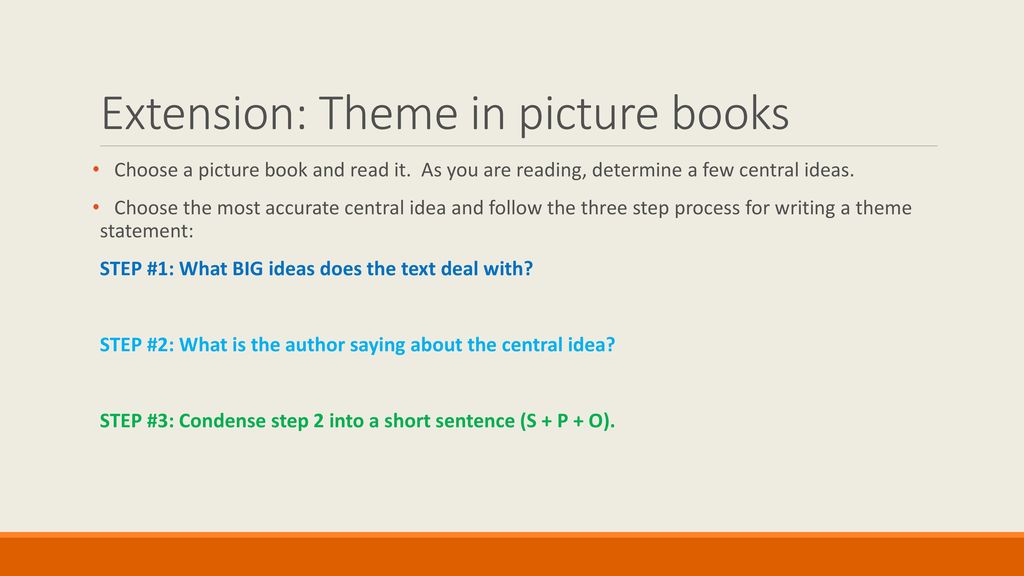 Extension: Theme in picture books

• Choose a picture book and read it. As you are reading, determine a few central ideas.

• Choose the most accurate central idea and follow the three step process for writing a theme statement:

STEP #1: What BIG ideas does the text deal with?

STEP #2: What is the author saying about the central idea?

STEP #3: Condense step 2 into a short sentence (S + P + O).